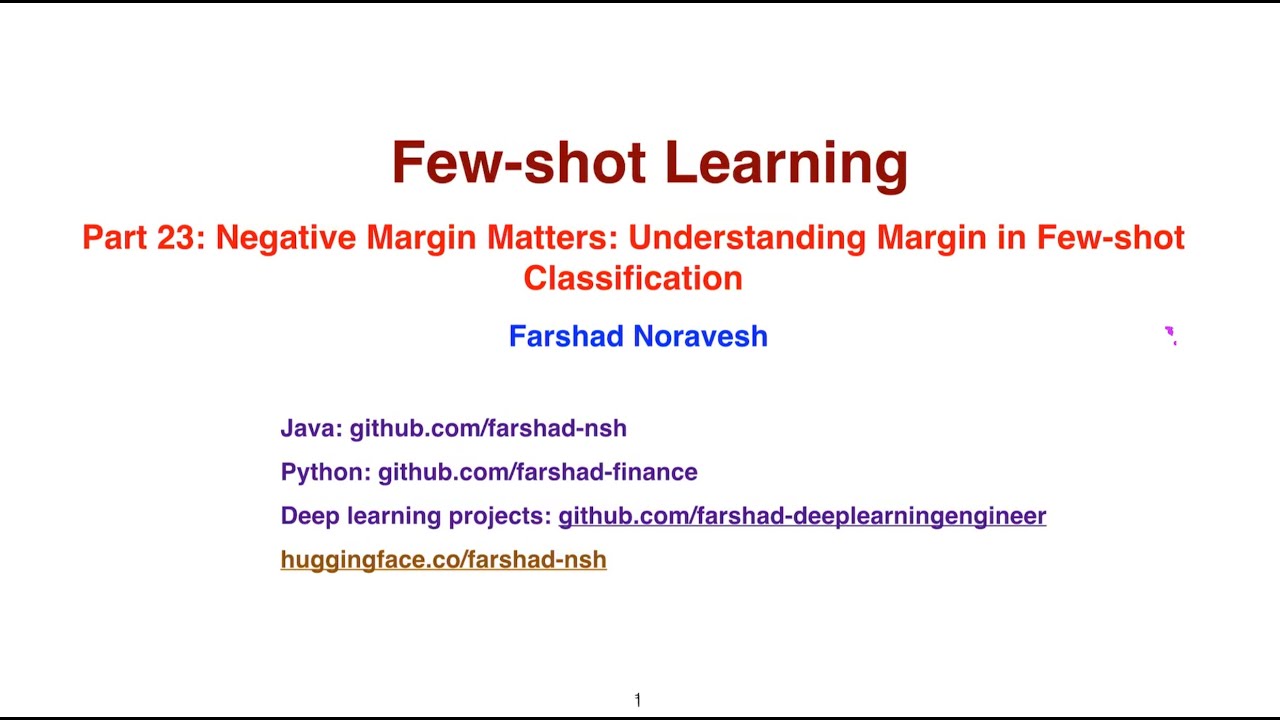 Few-shot Learning

Part 23: Negative Margin Matters: Understanding Margin in Few-shot Classification

Farshad Noravesh

Java: github.com/farshad-nsh

Python: github.com/farshad-finance

Deep learning projects: github.com/farshad-deeplearningengineer

huggingface.co/farshad-nsh

1